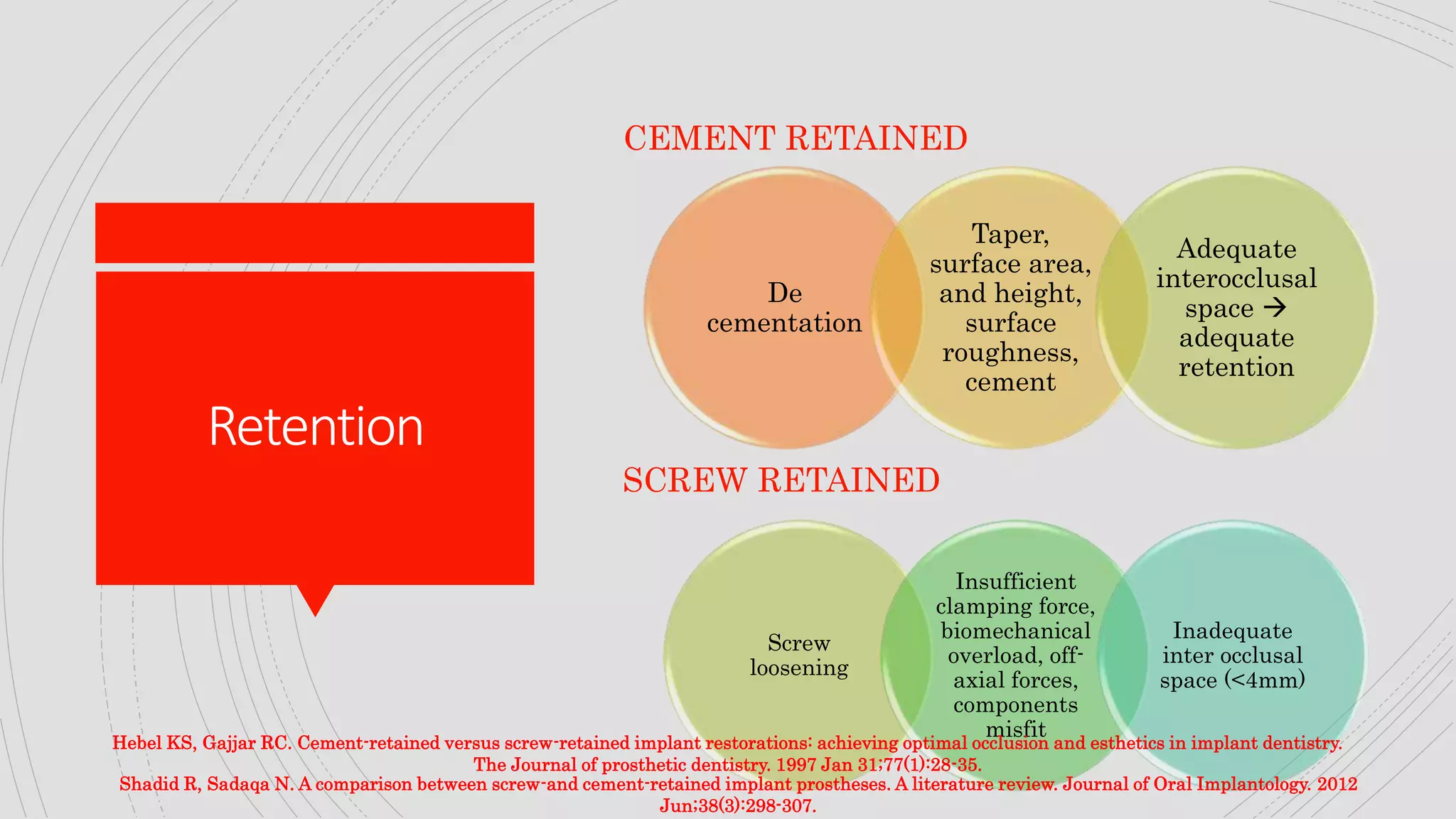 Retention

CEMENT RETAINED

De cementation

Taper, surface area, and height, surface roughness, cement

Adequate interocclusal space → adequate retention

SCREW RETAINED

Screw loosening

Insufficient clamping force, biomechanical overload, off-axial forces, components misfit

Inadequate inter occlusal space (<4mm)

Hebel KS, Gajjar RC. Cement-retained versus screw-retained implant restorations: achieving optimal occlusion and esthetics in implant dentistry. The Journal of prosthetic dentistry. 1997 Jan 31;77(1):28-35.
Shadid R, Sadaqa N. A comparison between screw-and cement-retained implant prostheses. A literature review. Journal of Oral Implantology. 2012 Jun;38(3):298-307.